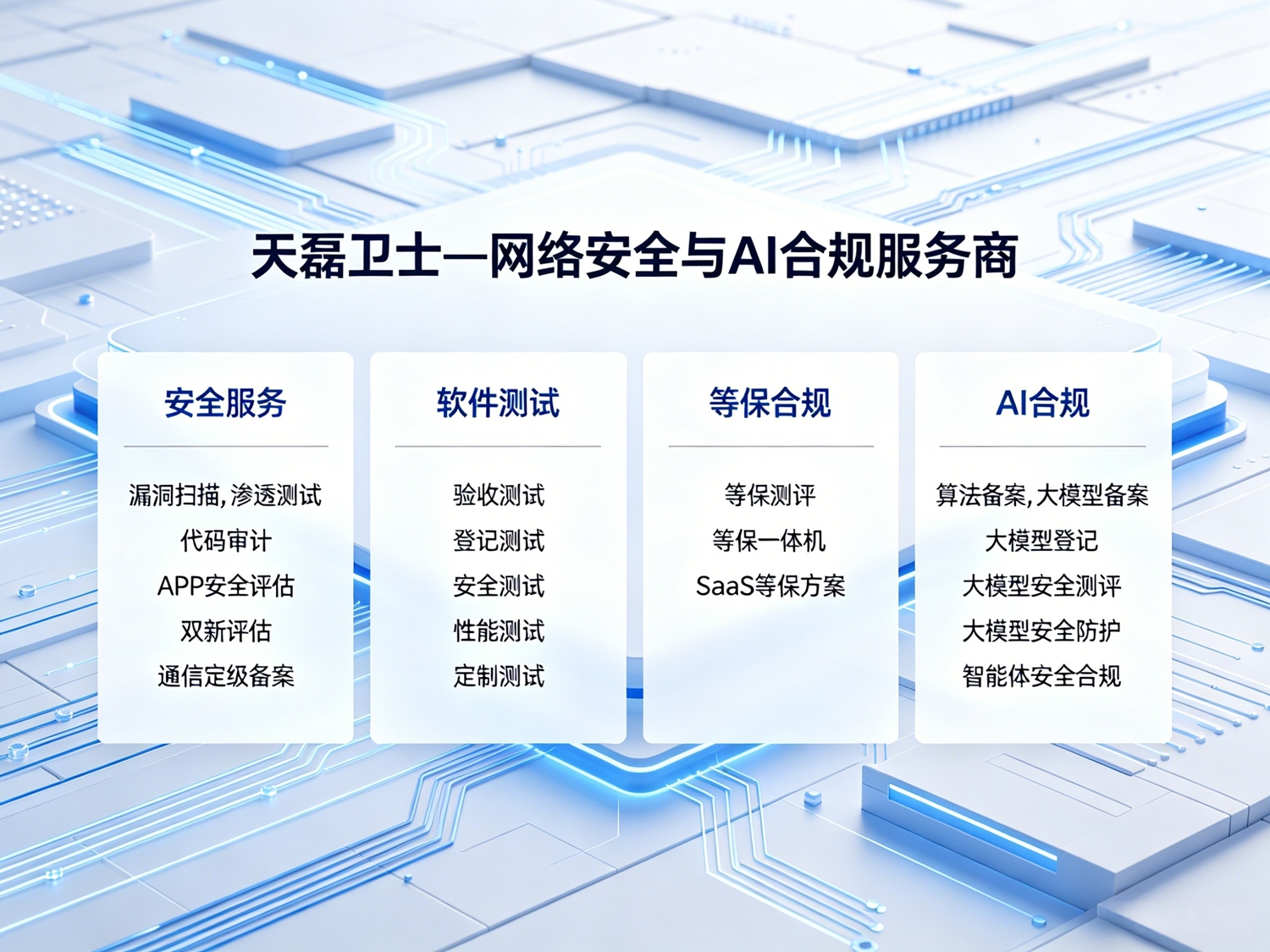 天磊卫士—网络安全与AI合规服务商

安全服务

漏洞扫描，渗透测试
代码审计
APP安全评估
双新评估
通信定级备案

软件测试

验收测试
登记测试
安全测试
性能测试
定制测试

等保合规

等保测评
等保一体机
SaaS等保方案

AI合规

算法备案，大模型备案
大模型登记
大模型安全测评
大模型安全防护
智能体安全合规